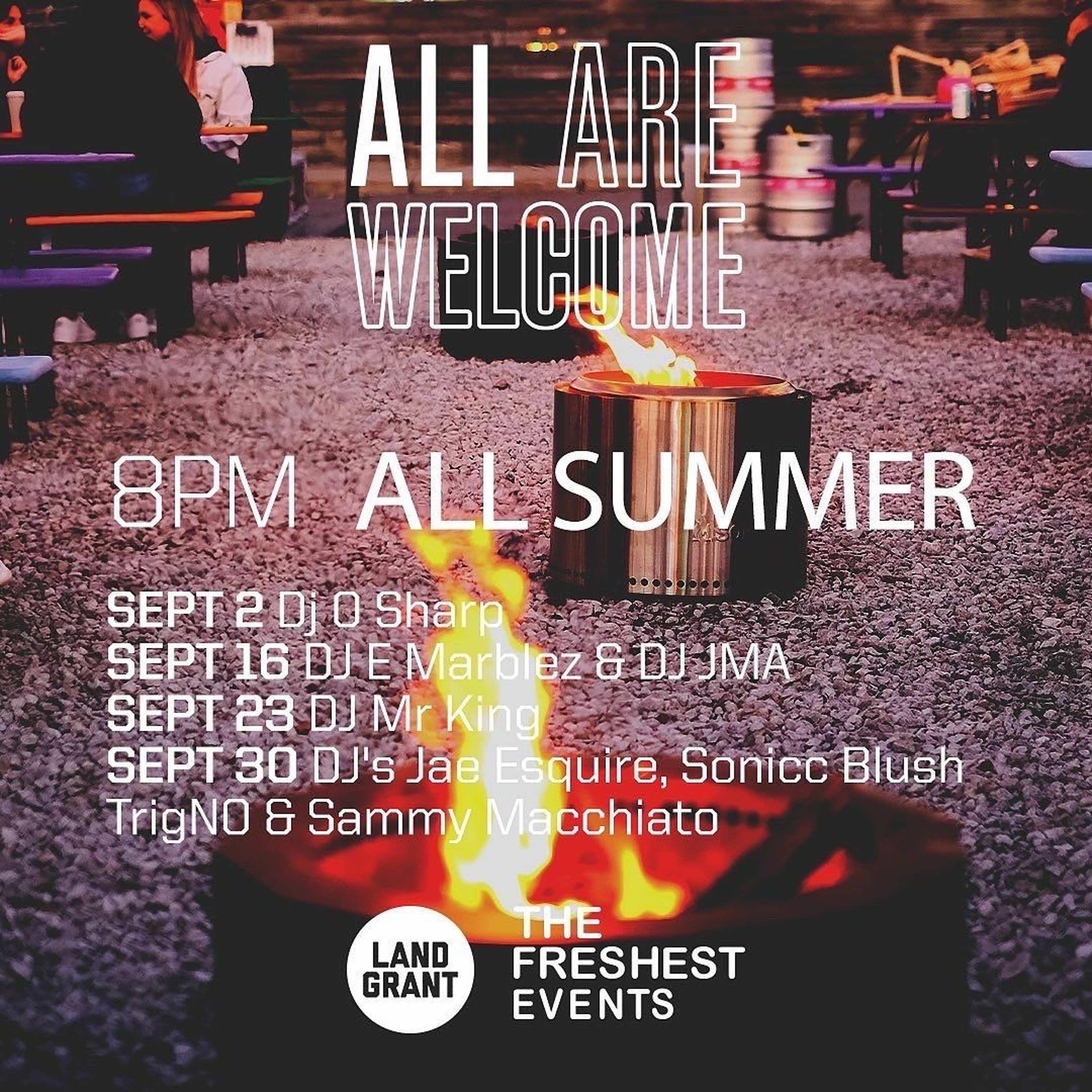 ALL ARE WELCOME

8PM ALL SUMMER

SEPT 2 Dj O Sharp
SEPT 16 DJ E Marblez & DJ JMA
SEPT 23 DJ Mr King
SEPT 30 DJ's Jae Esquire, Sonicc Blush TrigNO & Sammy Macchiato

LAND GRANT

THE FRESHEST EVENTS